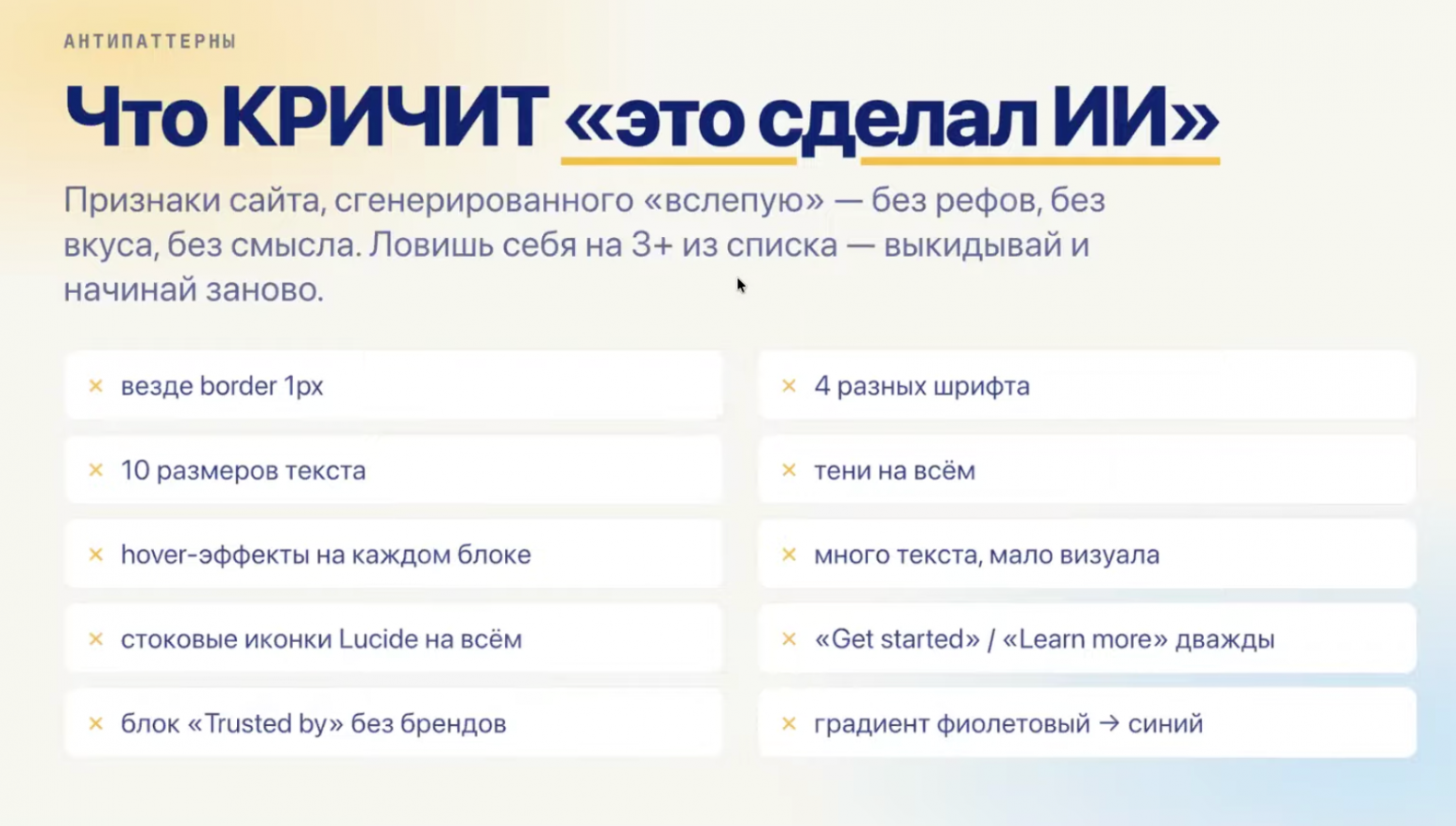 АНТИПАТТЕРНЫ

Что КРИЧИТ «это сделал ИИ»

Признаки сайта, сгенерированного «вслепую» — без рефов, без вкуса, без смысла. Ловишь себя на 3+ из списка — выкидывай и начинай заново.

× везде border 1px

× 10 размеров текста

× hover-эффекты на каждом блоке

× стоковые иконки Lucide на всём

× блок «Trusted by» без брендов

× 4 разных шрифта

× тени на всём

× много текста, мало визуала

× «Get started» / «Learn more» дважды

× градиент фиолетовый → синий